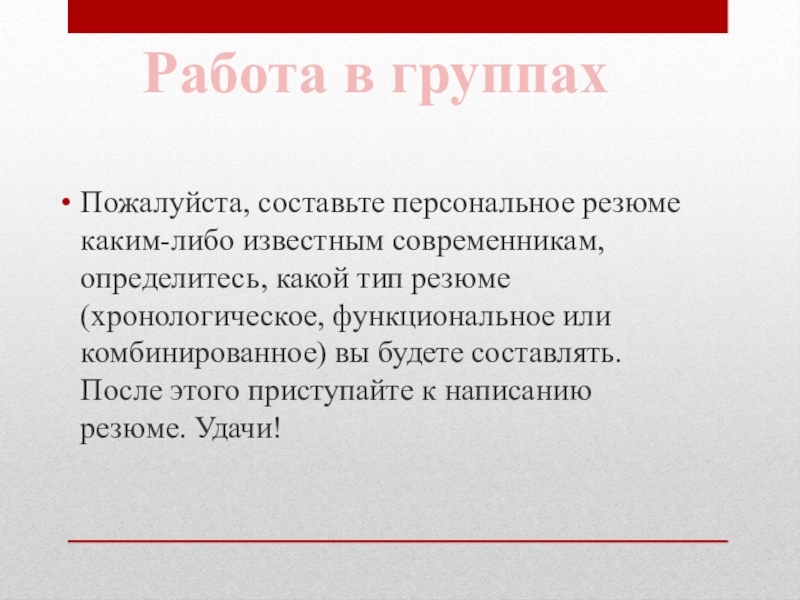 Работа в группах

• Пожалуйста, составьте персональное резюме каким-либо известным современникам, определитесь, какой тип резюме (хронологическое, функциональное или комбинированное) вы будете составлять. После этого приступайте к написанию резюме. Удачи!